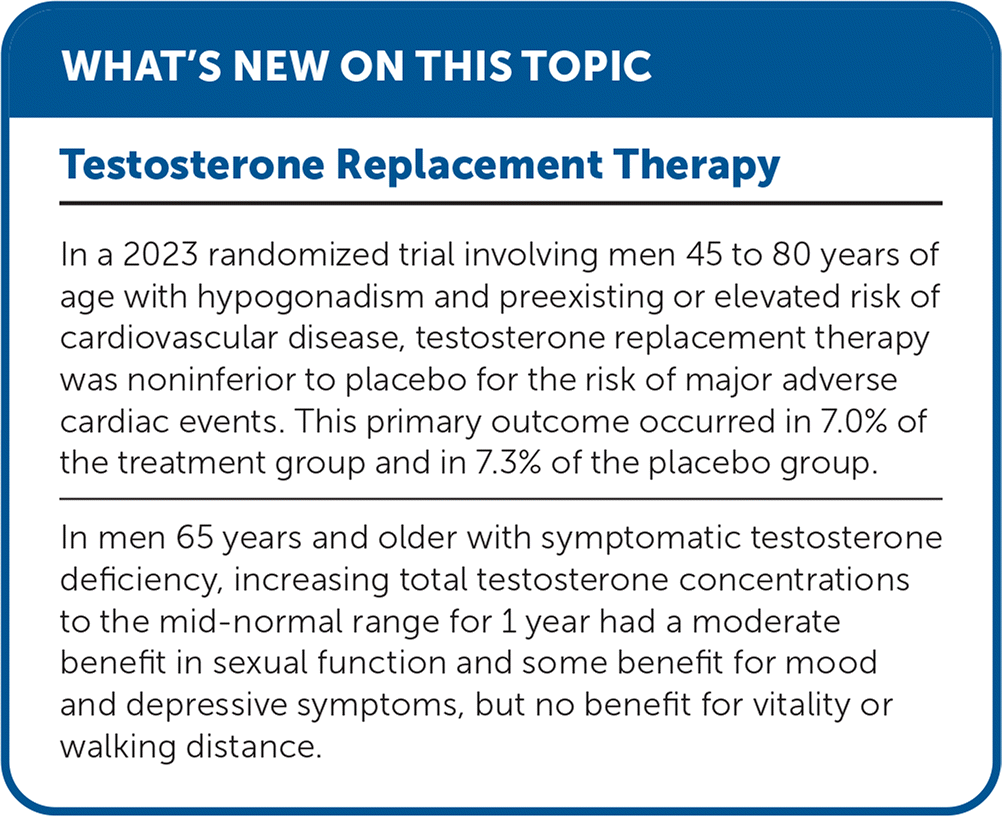 WHAT'S NEW ON THIS TOPIC

Testosterone Replacement Therapy

In a 2023 randomized trial involving men 45 to 80 years of age with hypogonadism and preexisting or elevated risk of cardiovascular disease, testosterone replacement therapy was noninferior to placebo for the risk of major adverse cardiac events. This primary outcome occurred in 7.0% of the treatment group and in 7.3% of the placebo group.

In men 65 years and older with symptomatic testosterone deficiency, increasing total testosterone concentrations to the mid-normal range for 1 year had a moderate benefit in sexual function and some benefit for mood and depressive symptoms, but no benefit for vitality or walking distance.